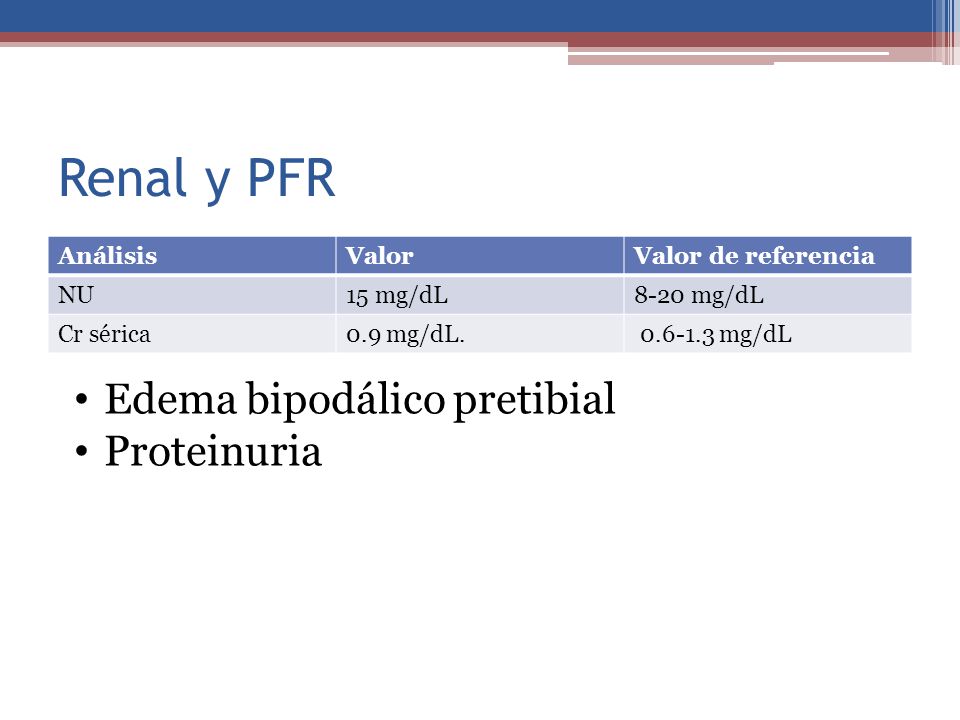 Renal y PFR

| Análisis | Valor | Valor de referencia |
|---|---|---|
| NU | 15 mg/dL | 8-20 mg/dL |
| Cr sérica | 0.9 mg/dL. | 0.6-1.3 mg/dL |

• Edema bipodálico pretibial
• Proteinuria